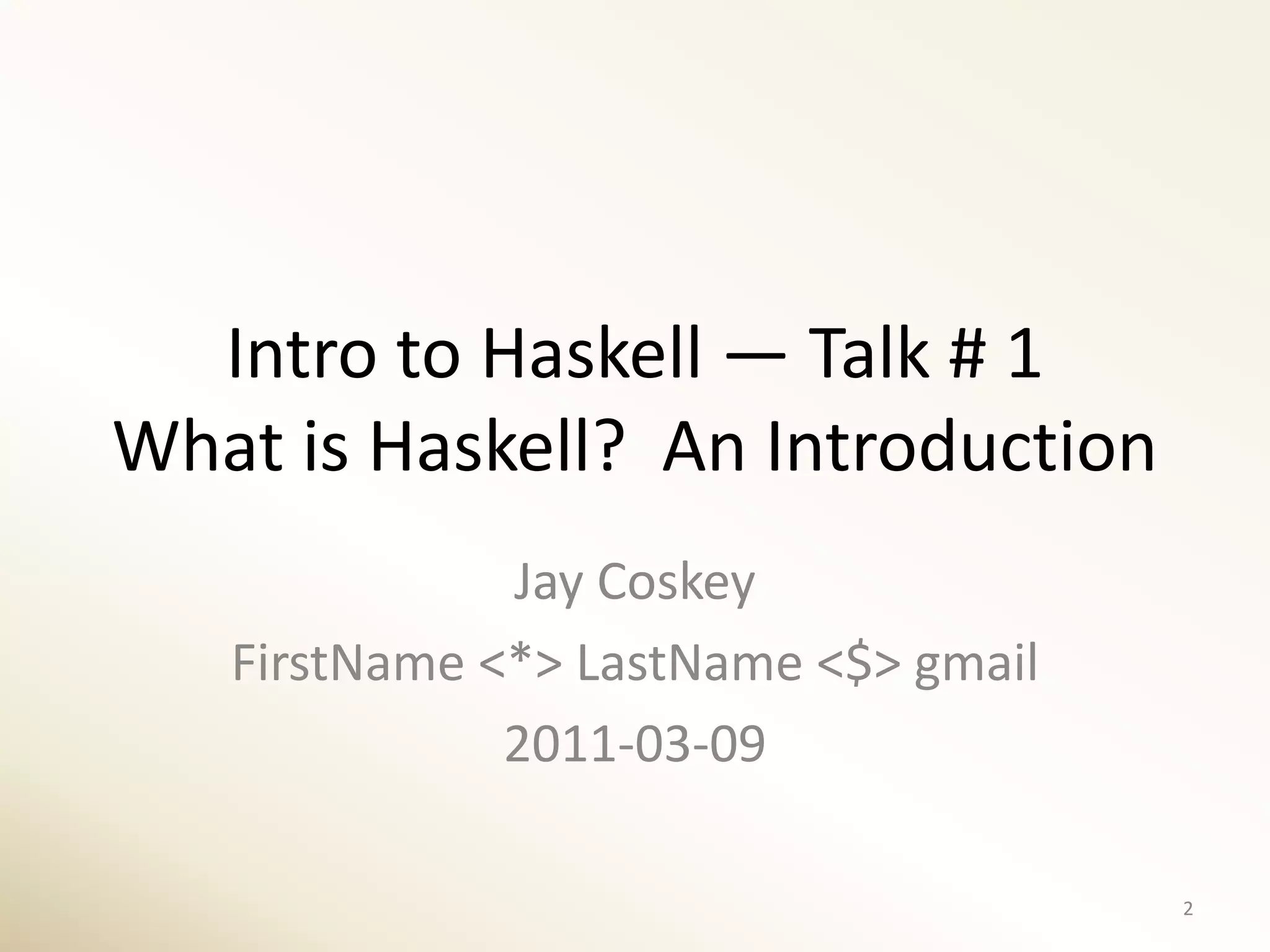 Intro to Haskell — Talk # 1
What is Haskell? An Introduction

Jay Coskey

FirstName <*> LastName <\$> gmail

2011-03-09

2